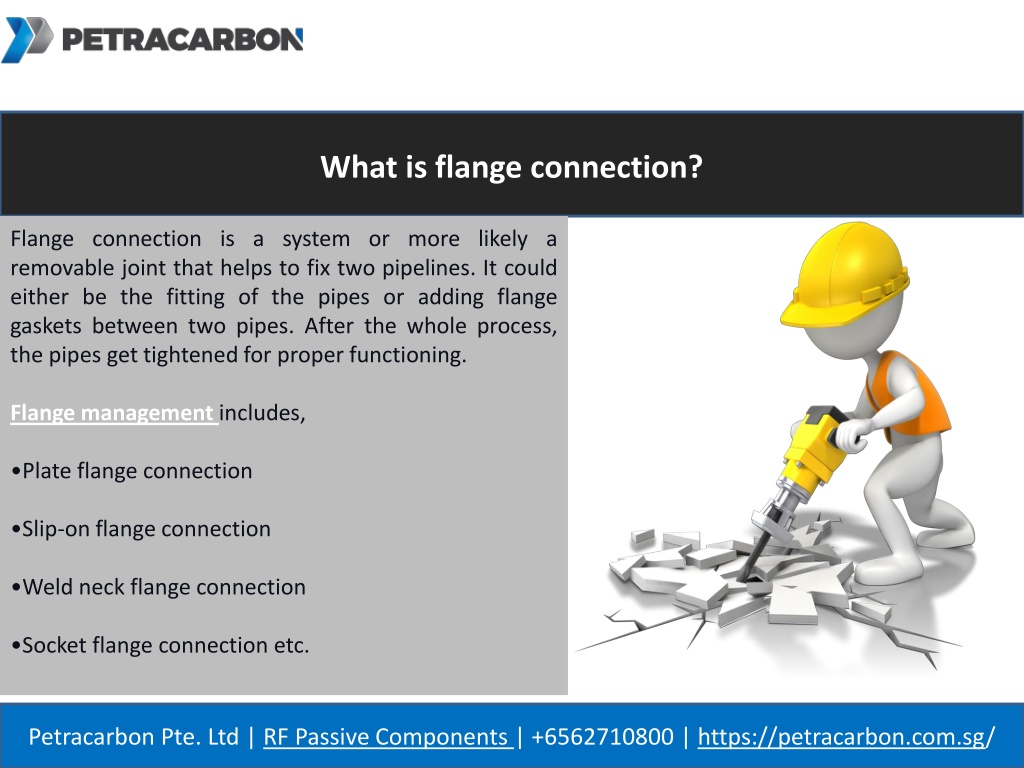 PETRACARBON

What is flange connection?

Flange connection is a system or more likely a removable joint that helps to fix two pipelines. It could either be the fitting of the pipes or adding flange gaskets between two pipes. After the whole process, the pipes get tightened for proper functioning.

Flange management includes,

•Plate flange connection

•Slip-on flange connection

•Weld neck flange connection

•Socket flange connection etc.

Petracarbon Pte. Ltd | RF Passive Components | +6562710800 | https://petracarbon.com.sg/